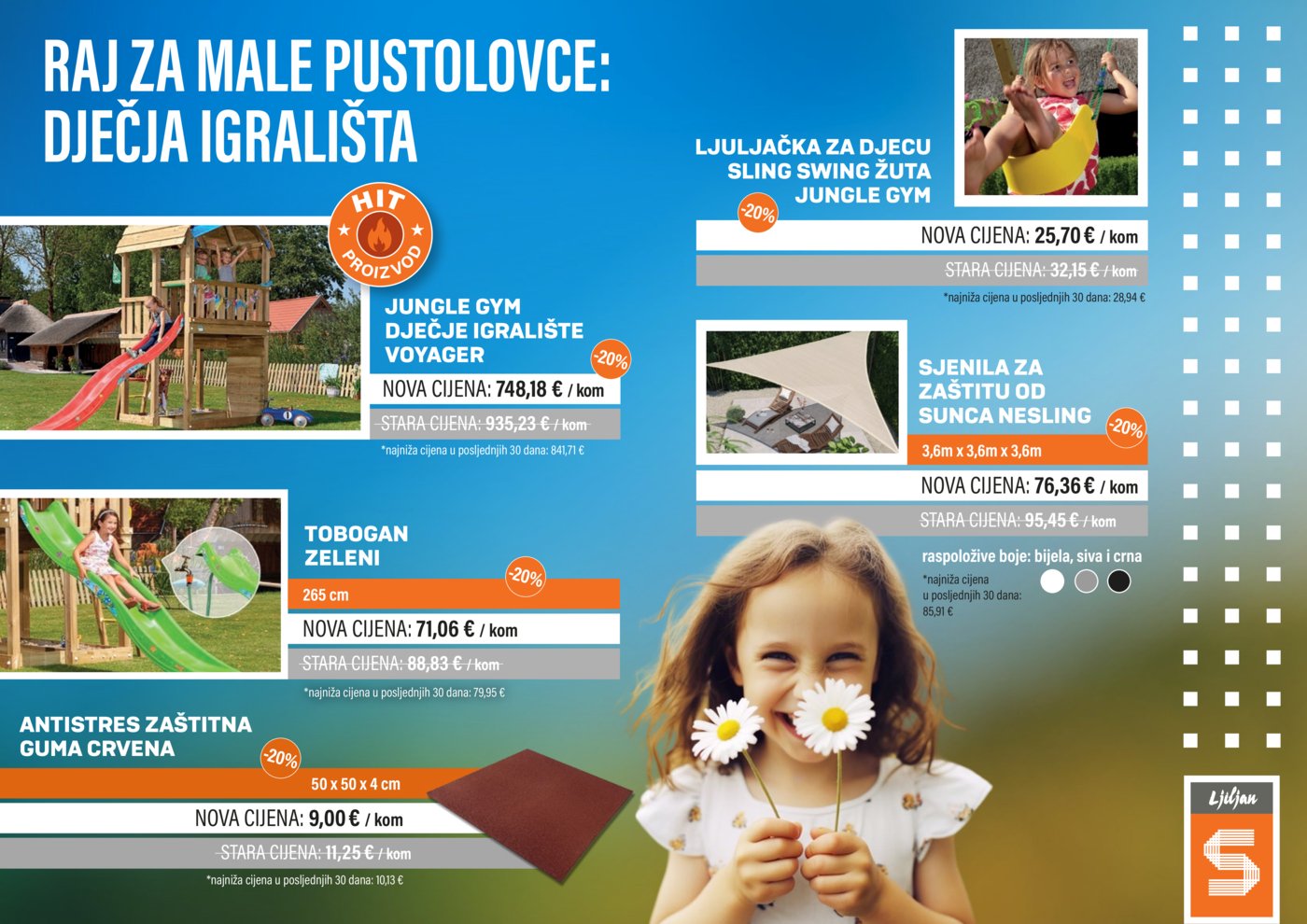 RAJ ZA MALE PUSTOLOVCE: DJEČJA IGRALIŠTA

HIT PROIZVOD

JUNGLE GYM DJEČJE IGRALIŠTE VOYAGER
-20%
NOVA CIJENA: 748,18 € / kom
STARA CIJENA: 935,23 € / kom
*najniža cijena u posljednjih 30 dana: 841,71 €

TOBOGAN ZELENI
-20%
265 cm
NOVA CIJENA: 71,06 € / kom
STARA CIJENA: 88,83 € / kom
*najniža cijena u posljednjih 30 dana: 79,95 €

ANTISTRES ZAŠTITNA GUMA CRVENA
-20%
50 x 50 x 4 cm
NOVA CIJENA: 9,00 € / kom
STARA CIJENA: 11,25 € / kom
*najniža cijena u posljednjih 30 dana: 10,13 €

LJULJAČKA ZA DJECU SLING SWING ŽUTA JUNGLE GYM
-20%
NOVA CIJENA: 25,70 € / kom
STARA CIJENA: 32,15 € / kom
*najniža cijena u posljednjih 30 dana: 28,94 €

SJENILA ZA ZAŠTITU OD SUNCA NESLING
-20%
3,6m x 3,6m x 3,6m
NOVA CIJENA: 76,36 € / kom
STARA CIJENA: 95,45 € / kom
raspoložive boje: bijela, siva i crna
*najniža cijena u posljednjih 30 dana: 85,91 €

Ljiljan